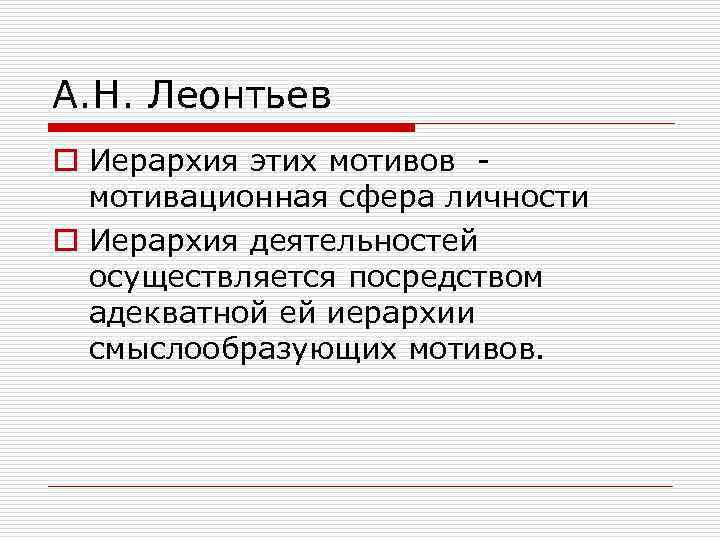 А.Н. Леонтьев

Иерархия этих мотивов - мотивационная сфера личности

Иерархия деятельностей осуществляется посредством адекватной ей иерархии смыслообразующих мотивов.